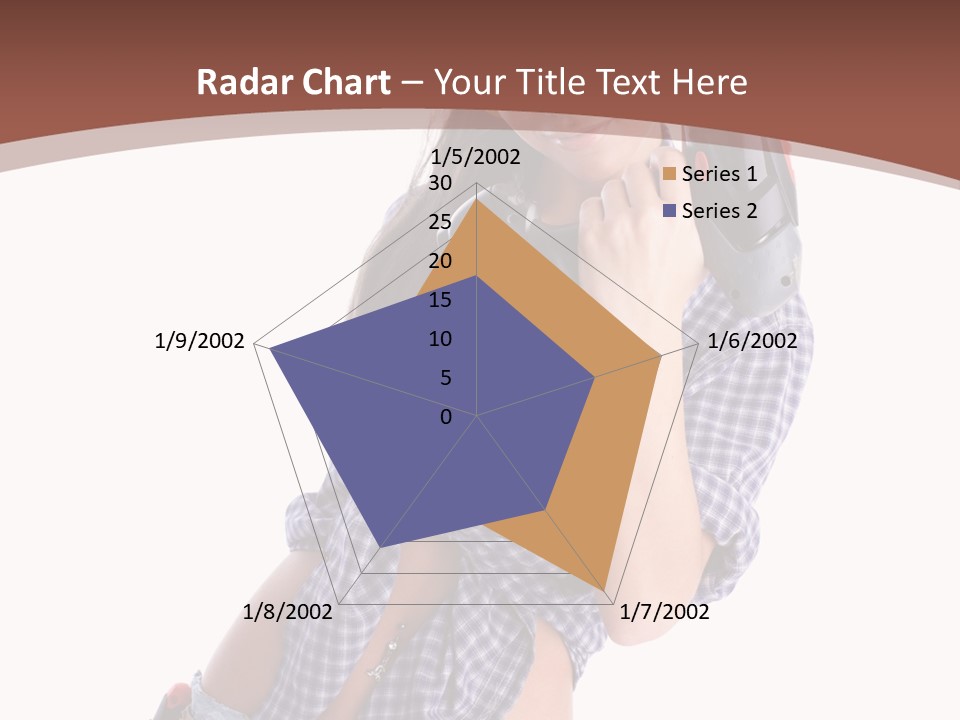 Radar Chart – Your Title Text Here

1/5/2002

30
25
20
15
10
5
0

1/6/2002

1/7/2002

1/8/2002

1/9/2002

Series 1
Series 2